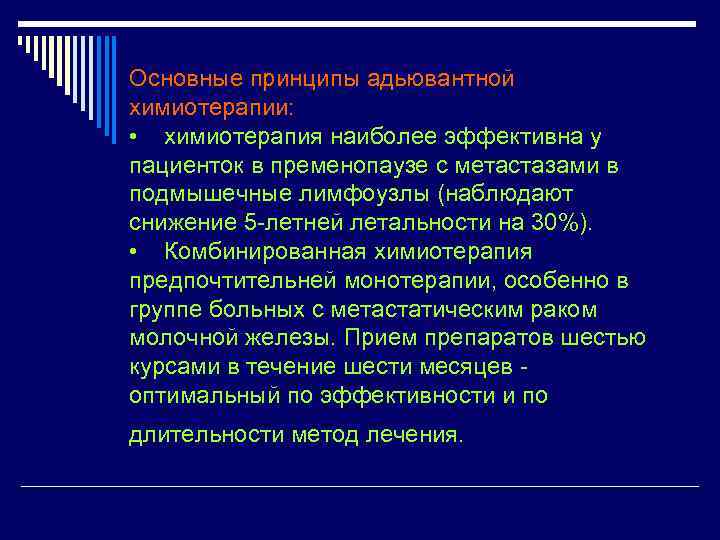 Основные принципы адьювантной химиотерапии:

• химиотерапия наиболее эффективна у пациенток в пременопаузе с метастазами в подмышечные лимфоузлы (наблюдают снижение 5-летней летальности на 30%).

• Комбинированная химиотерапия предпочтительней монотерапии, особенно в группе больных с метастатическим раком молочной железы. Прием препаратов шестью курсами в течение шести месяцев - оптимальный по эффективности и по длительности метод лечения.